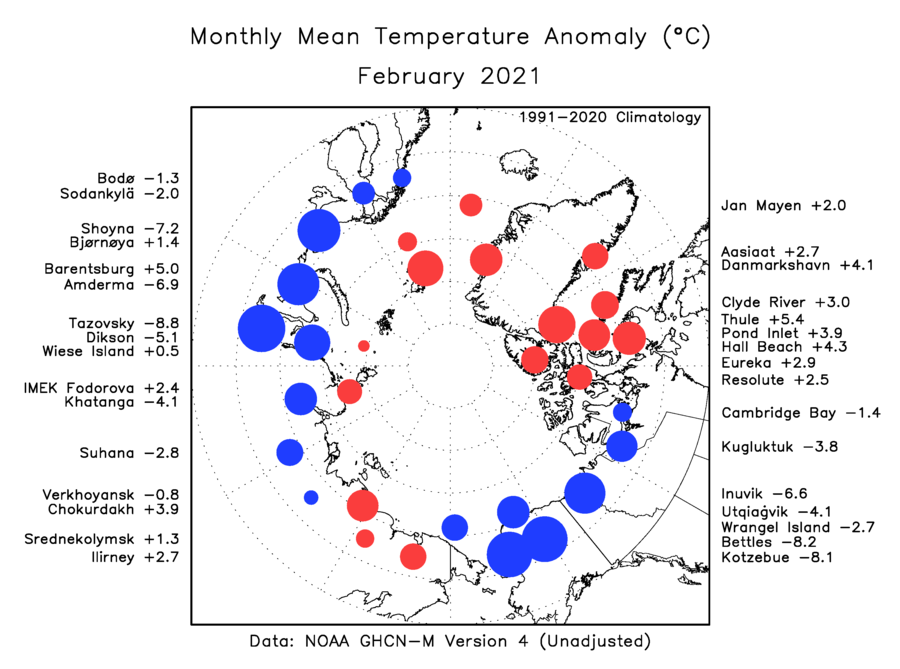 Monthly Mean Temperature Anomaly (°C)
February 2021

1991–2020 Climatology

Bodø −1.3
Sodankylä −2.0

Shoyna −7.2
Bjørnøya +1.4

Barentsburg +5.0
Amderma −6.9

Tazovsky −8.8
Dikson −5.1
Wiese Island +0.5

IMEK Fodorova +2.4
Khatanga −4.1

Suhana −2.8

Verkhoyansk −0.8
Chokurdakh +3.9

Srednekolymsk +1.3
Ilirney +2.7

Jan Mayen +2.0

Aasiaat +2.7
Danmarkshavn +4.1

Clyde River +3.0
Thule +5.4
Pond Inlet +3.9
Hall Beach +4.3
Eureka +2.9
Resolute +2.5

Cambridge Bay −1.4

Kugluktuk −3.8

Inuvik −6.6
Utqiaġvik −4.1
Wrangel Island −2.7
Bettles −8.2
Kotzebue −8.1

Data: NOAA GHCN−M Version 4 (Unadjusted)